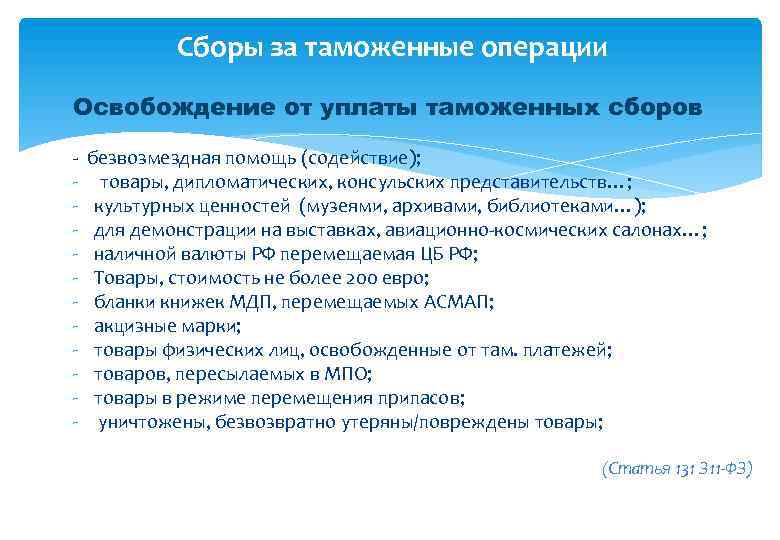 Сборы за таможенные операции

Освобождение от уплаты таможенных сборов

- безвозмездная помощь (содействие);
- товары, дипломатических, консульских представительств…;
- культурных ценностей (музеями, архивами, библиотеками…);
- для демонстрации на выставках, авиационно-космических салонах…;
- наличной валюты РФ перемещаемая ЦБ РФ;
- Товары, стоимость не более 200 евро;
- бланки книжек МДП, перемещаемых АСМАП;
- акцизные марки;
- товары физических лиц, освобожденные от там. платежей;
- товаров, пересылаемых в МПО;
- товары в режиме перемещения припасов;
- уничтожены, безвозвратно утеряны/повреждены товары;

(Статья 131 311-ФЗ)